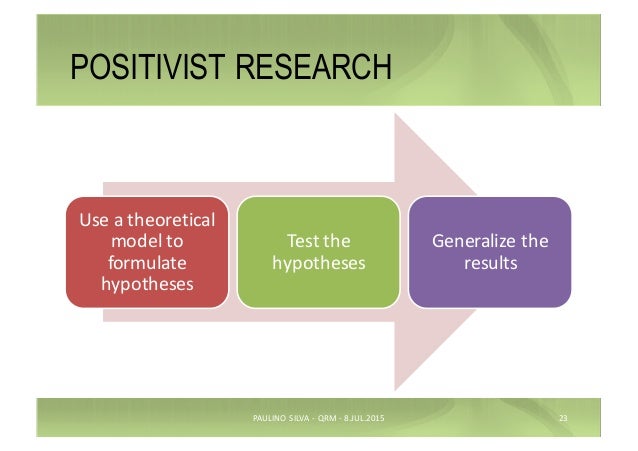 POSITIVIST RESEARCH

Use a theoretical model to formulate hypotheses

Test the hypotheses

Generalize the results

PAULINO SILVA - QRM - 8 JUL.2015

23